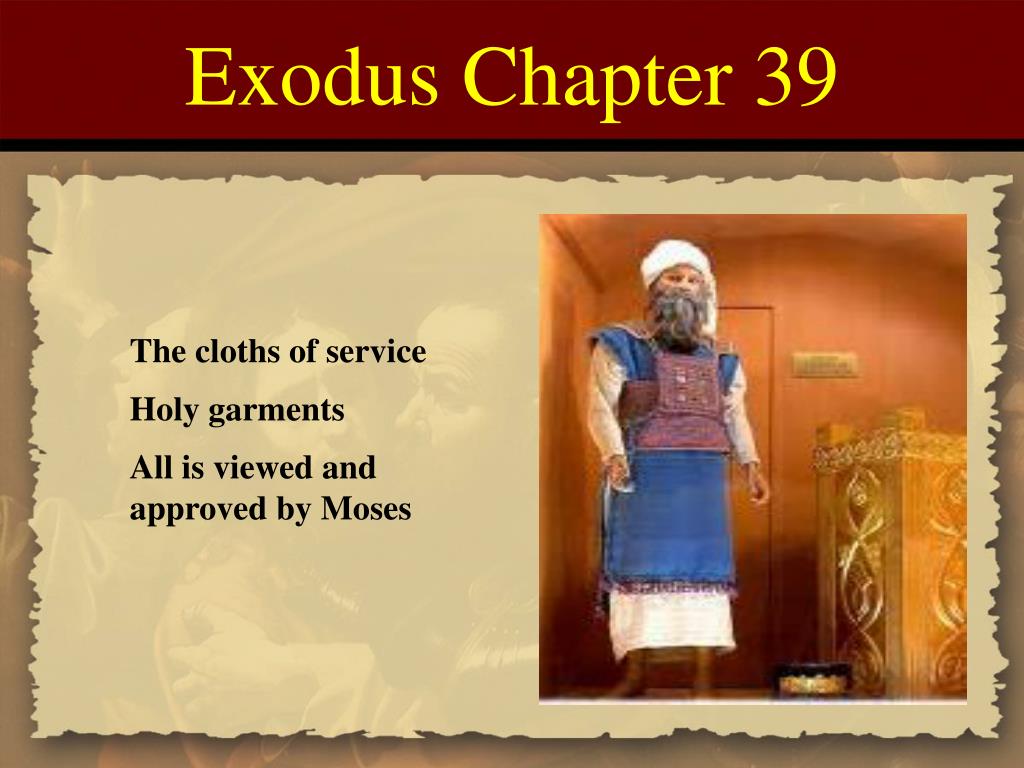 Exodus Chapter 39

The cloths of service

Holy garments

All is viewed and approved by Moses